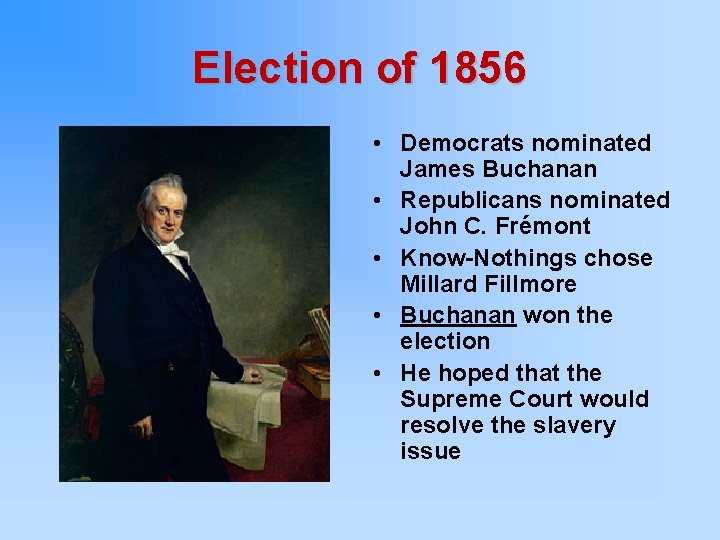 Election of 1856

• Democrats nominated James Buchanan
• Republicans nominated John C. Frémont
• Know-Nothings chose Millard Fillmore
• Buchanan won the election
• He hoped that the Supreme Court would resolve the slavery issue